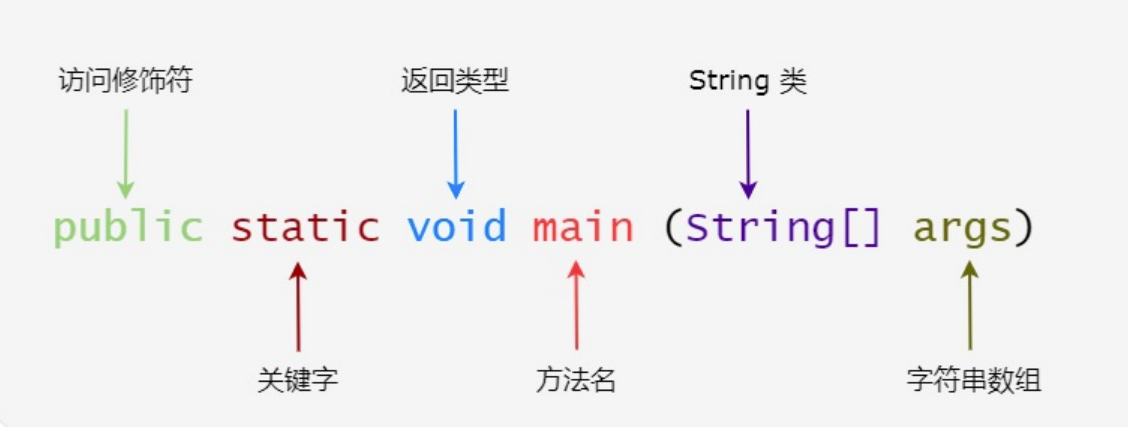 访问修饰符 返回类型 String 类

public static void main (String[] args)

关键字 方法名 字符串数组